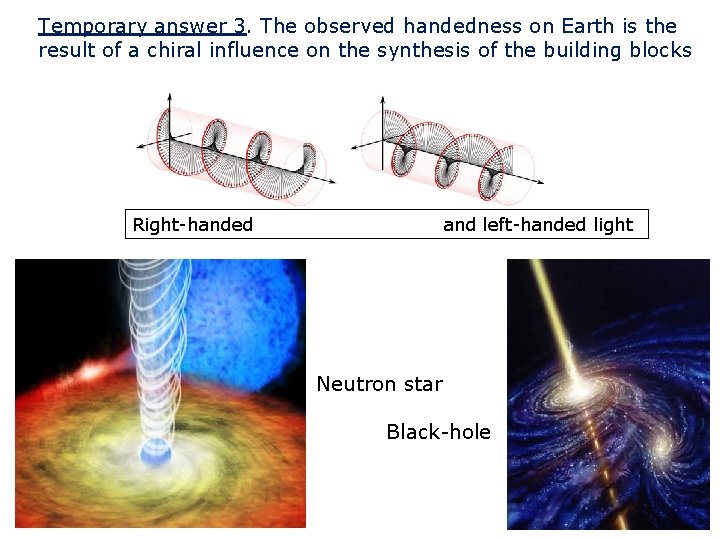 Temporary answer 3. The observed handedness on Earth is the result of a chiral influence on the synthesis of the building blocks

Right-handed and left-handed light

Neutron star

Black-hole